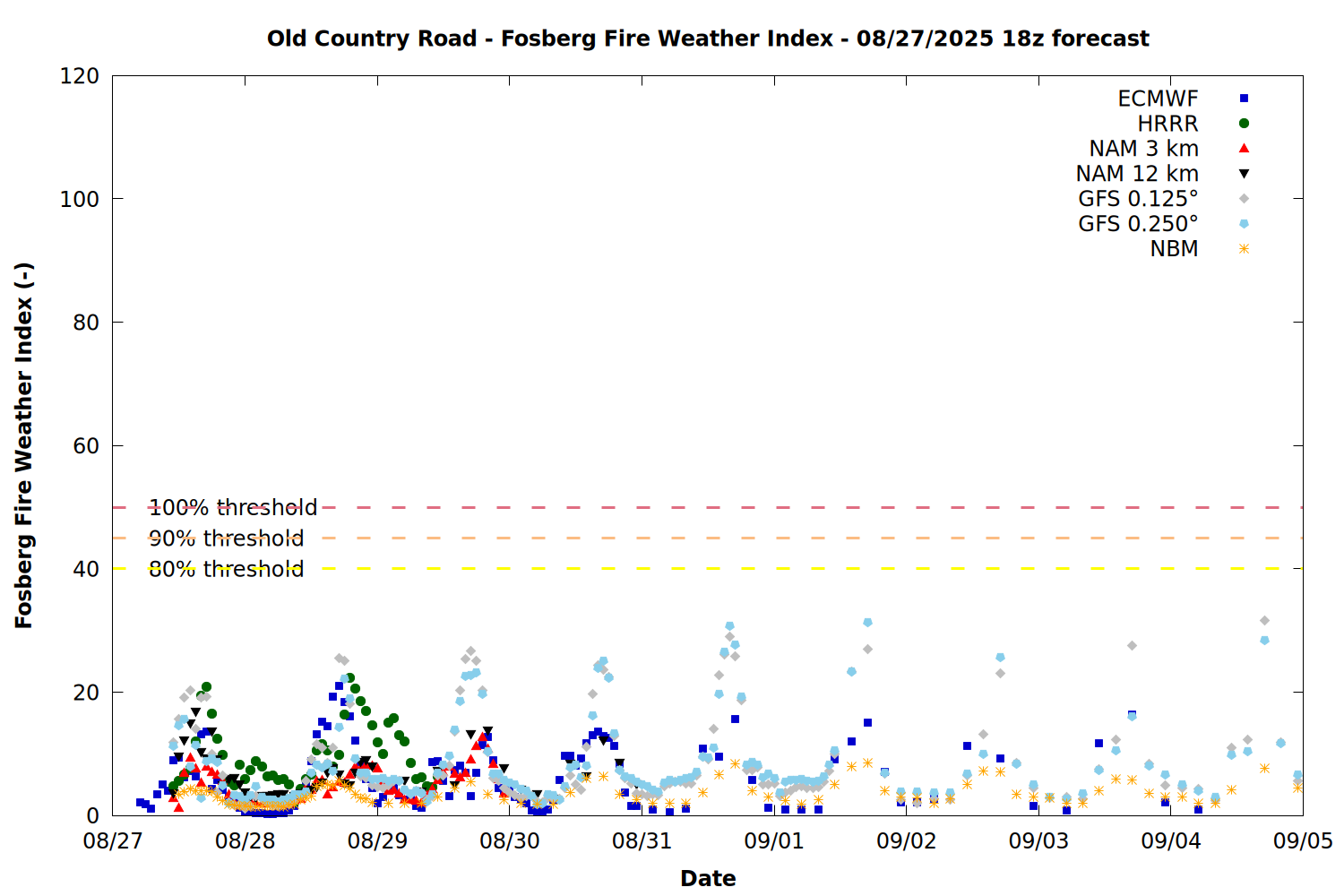 Old Country Road - Fosberg Fire Weather Index - 08/27/2025 18z forecast

Fosberg Fire Weather Index (-)

120
100
80
60
40
20
0

ECMWF
HRRR
NAM 3 km
NAM 12 km
GFS 0.125°
GFS 0.250°
NBM

100% threshold
90% threshold
80% threshold

08/27
08/28
08/29
08/30
08/31
09/01
09/02
09/03
09/04
09/05

Date